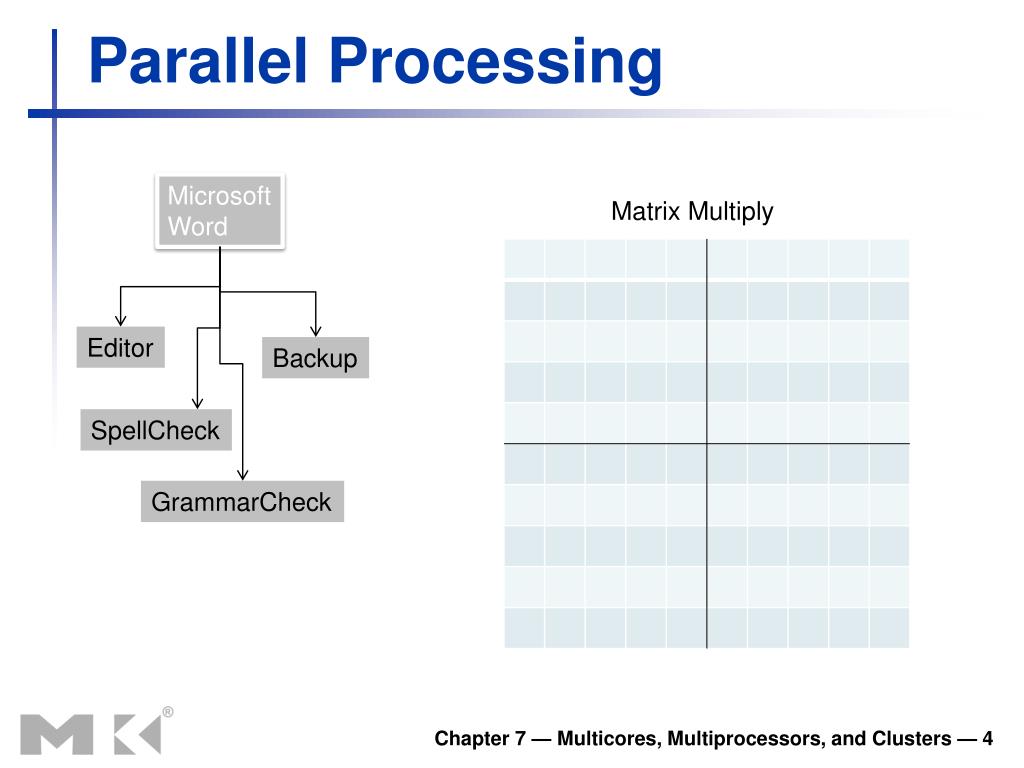 Parallel Processing

Microsoft Word

Editor

Backup

SpellCheck

GrammarCheck

Matrix Multiply

MK®

Chapter 7 — Multicores, Multiprocessors, and Clusters — 4